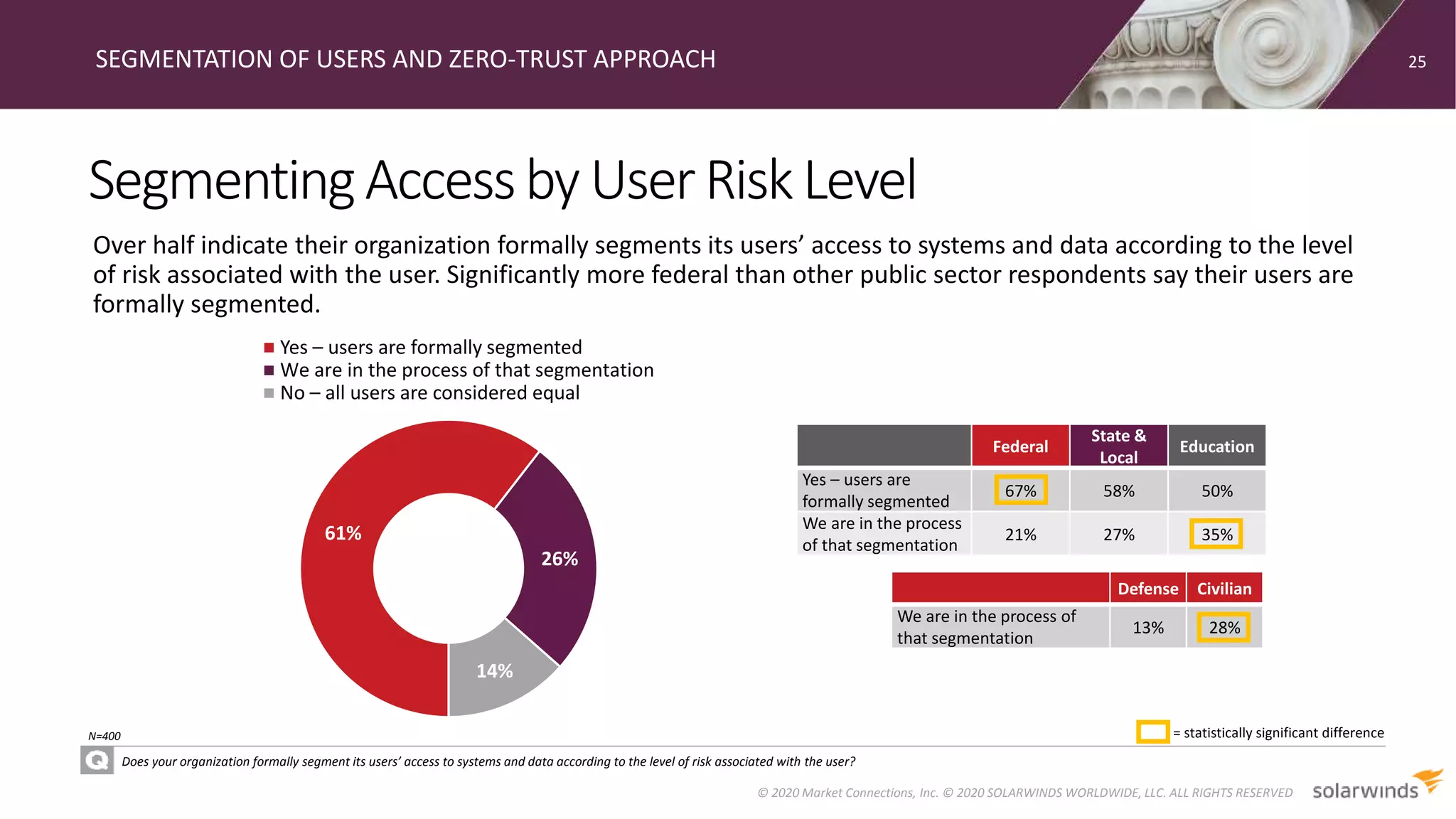 SEGMENTATION OF USERS AND ZERO-TRUST APPROACH

25

Segmenting Access by User Risk Level

Over half indicate their organization formally segments its users' access to systems and data according to the level of risk associated with the user. Significantly more federal than other public sector respondents say their users are formally segmented.

Yes – users are formally segmented
We are in the process of that segmentation
No – all users are considered equal

61%
26%
14%

| | Federal | State & Local | Education |
|---|---|---|---|
| Yes – users are formally segmented | 67% | 58% | 50% |
| We are in the process of that segmentation | 21% | 27% | 35% |

| | Defense | Civilian |
|---|---|---|
| We are in the process of that segmentation | 13% | 28% |

N=400

= statistically significant difference

Q Does your organization formally segment its users' access to systems and data according to the level of risk associated with the user?

© 2020 Market Connections, Inc. © 2020 SOLARWINDS WORLDWIDE, LLC. ALL RIGHTS RESERVED

solarwinds